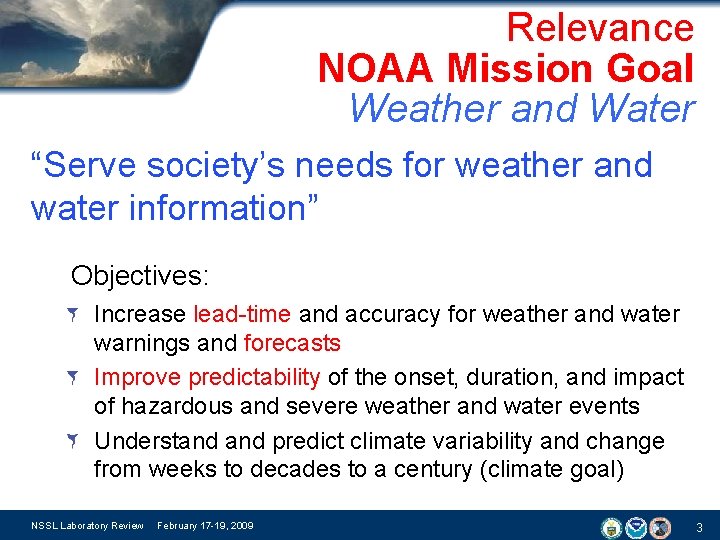 Relevance
NOAA Mission Goal
Weather and Water

“Serve society’s needs for weather and water information”

Objectives:

Increase lead-time and accuracy for weather and water warnings and forecasts

Improve predictability of the onset, duration, and impact of hazardous and severe weather and water events

Understand and predict climate variability and change from weeks to decades to a century (climate goal)

NSSL Laboratory Review February 17-19, 2009

3